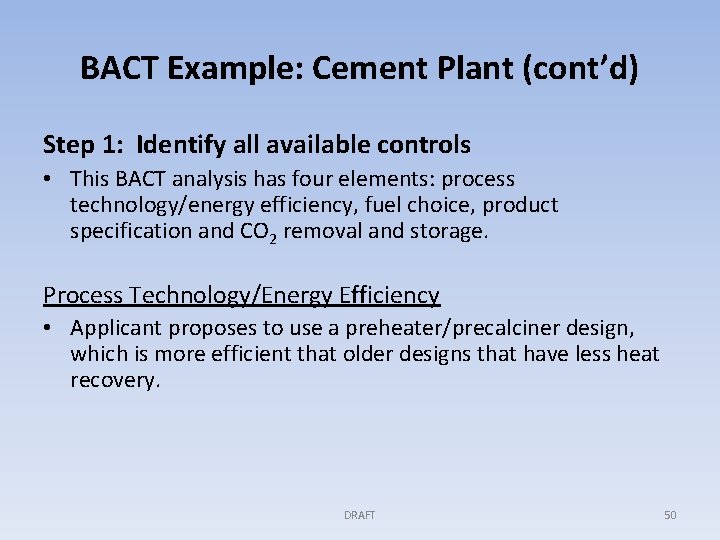 BACT Example: Cement Plant (cont'd)

Step 1: Identify all available controls

• This BACT analysis has four elements: process technology/energy efficiency, fuel choice, product specification and $CO_2$ removal and storage.

Process Technology/Energy Efficiency

• Applicant proposes to use a preheater/precalciner design, which is more efficient that older designs that have less heat recovery.

DRAFT

50